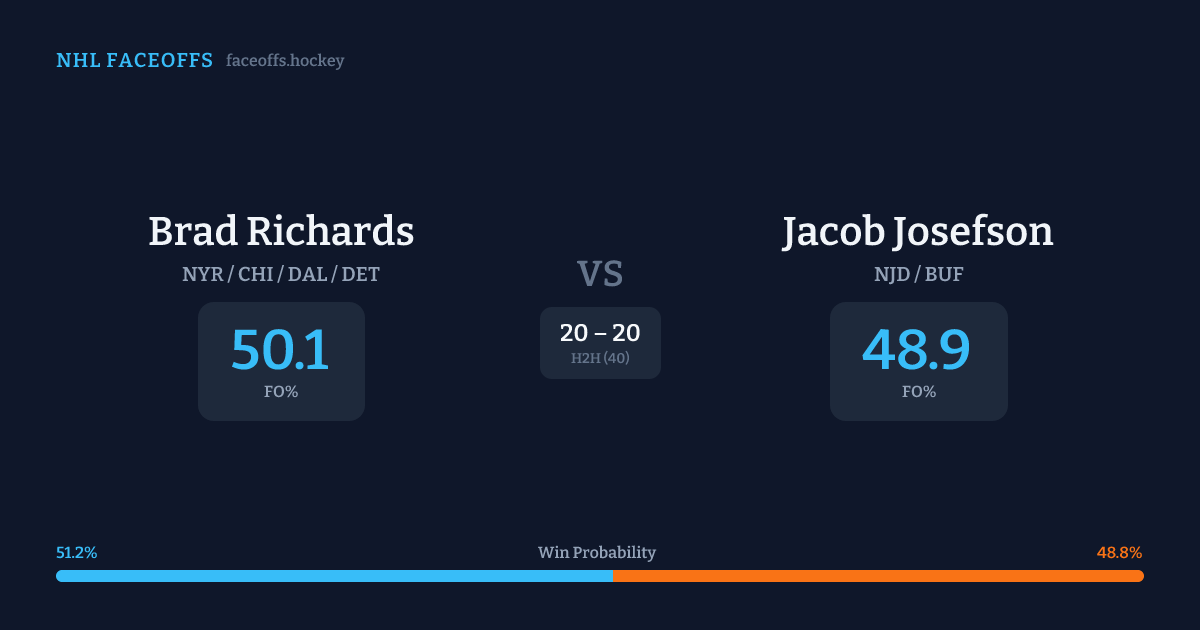 NHL FACEOFFS faceoffs.hockey

Brad Richards
NYR / CHI / DAL / DET
50.1
FO%

VS
20 – 20
H2H (40)

Jacob Josefson
NJD / BUF
48.9
FO%

51.2%
Win Probability
48.8%